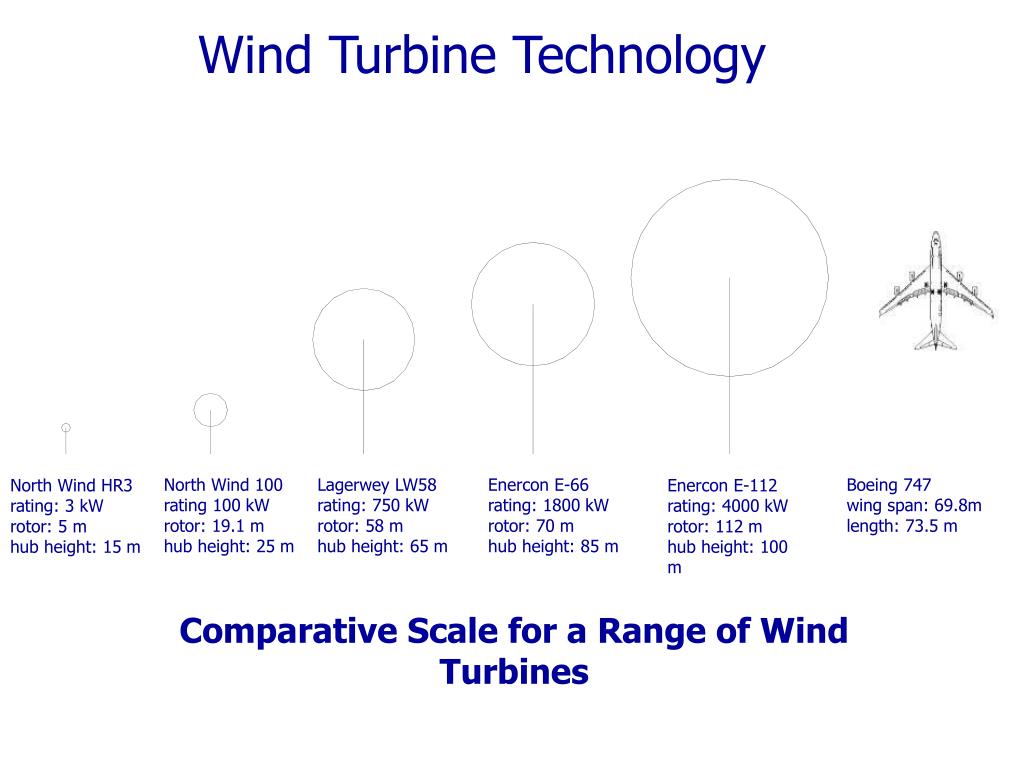 Wind Turbine Technology

North Wind HR3
rating: 3 kW
rotor: 5 m
hub height: 15 m

North Wind 100
rating 100 kW
rotor: 19.1 m
hub height: 25 m

Lagerwey LW58
rating: 750 kW
rotor: 58 m
hub height: 65 m

Enercon E-66
rating: 1800 kW
rotor: 70 m
hub height: 85 m

Enercon E-112
rating: 4000 kW
rotor: 112 m
hub height: 100 m

Boeing 747
wing span: 69.8m
length: 73.5 m

Comparative Scale for a Range of Wind Turbines